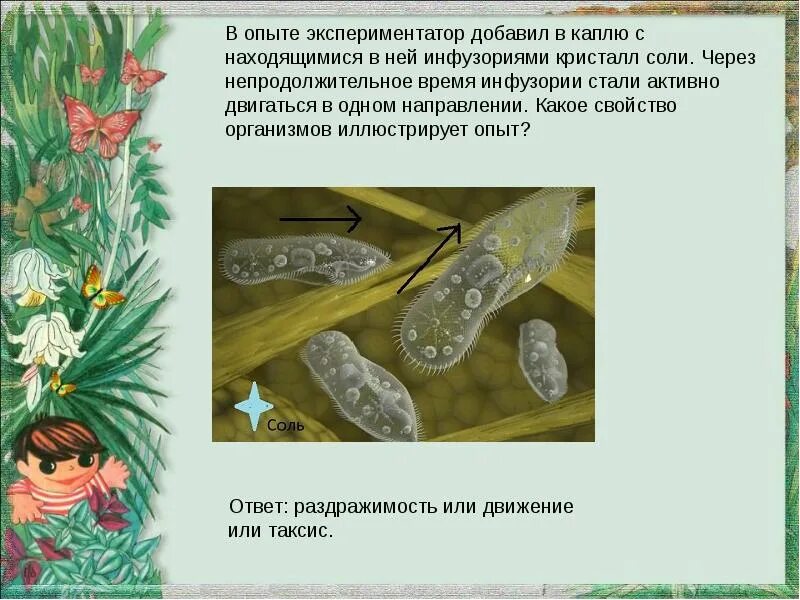 В опыте экспериментатор добавил в каплю с находящимися в ней инфузориями кристалл соли. Через непродолжительное время инфузории стали активно двигаться в одном направлении. Какое свойство организмов иллюстрирует опыт?

Соль

Ответ: раздражимость или движение или таксис.